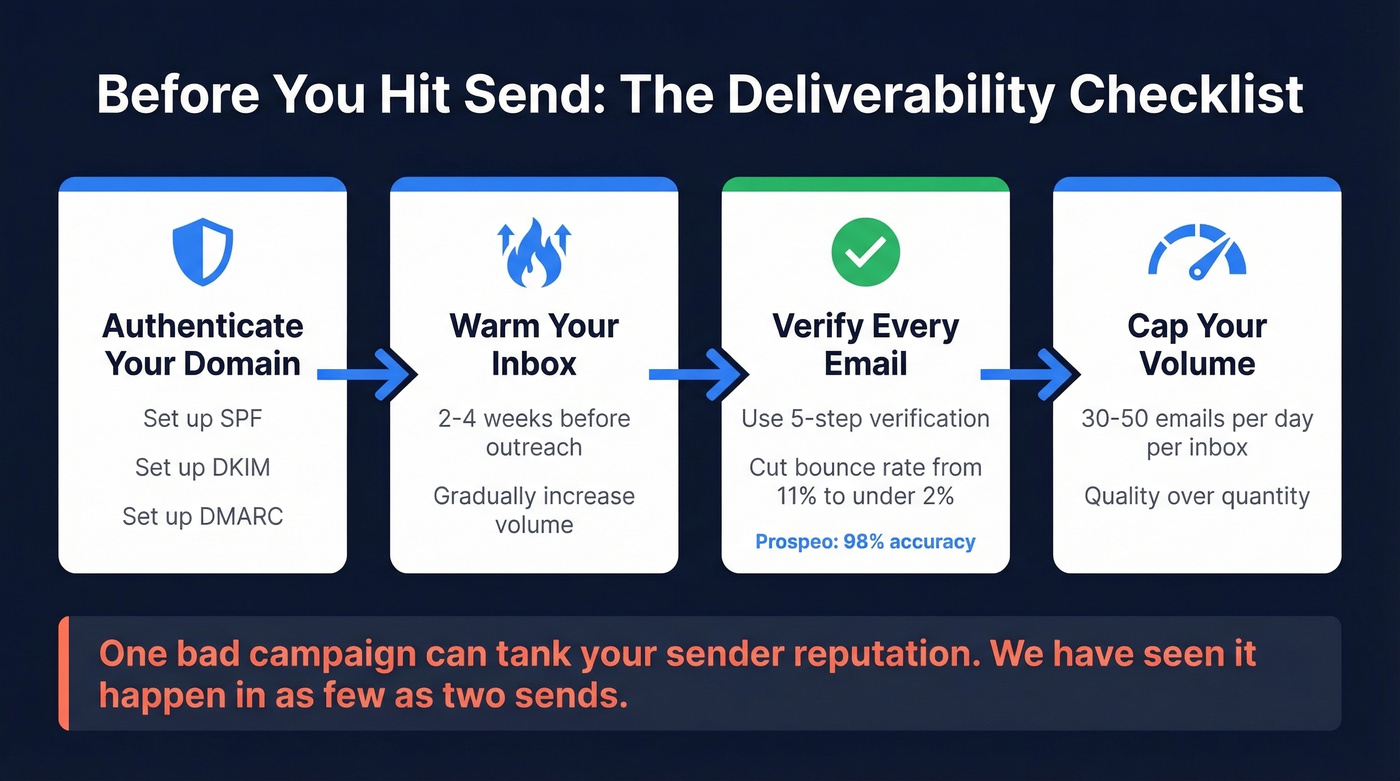 Before You Hit Send: The Deliverability Checklist

Authenticate Your Domain

Set up SPF

Set up DKIM

Set up DMARC

Warm Your Inbox

2-4 weeks before outreach

Gradually increase volume

Verify Every Email

Use 5-step verification

Cut bounce rate from 11% to under 2%

Prospeo: 98% accuracy

Cap Your Volume

30-50 emails per day per inbox

Quality over quantity

One bad campaign can tank your sender reputation. We have seen it happen in as few as two sends.